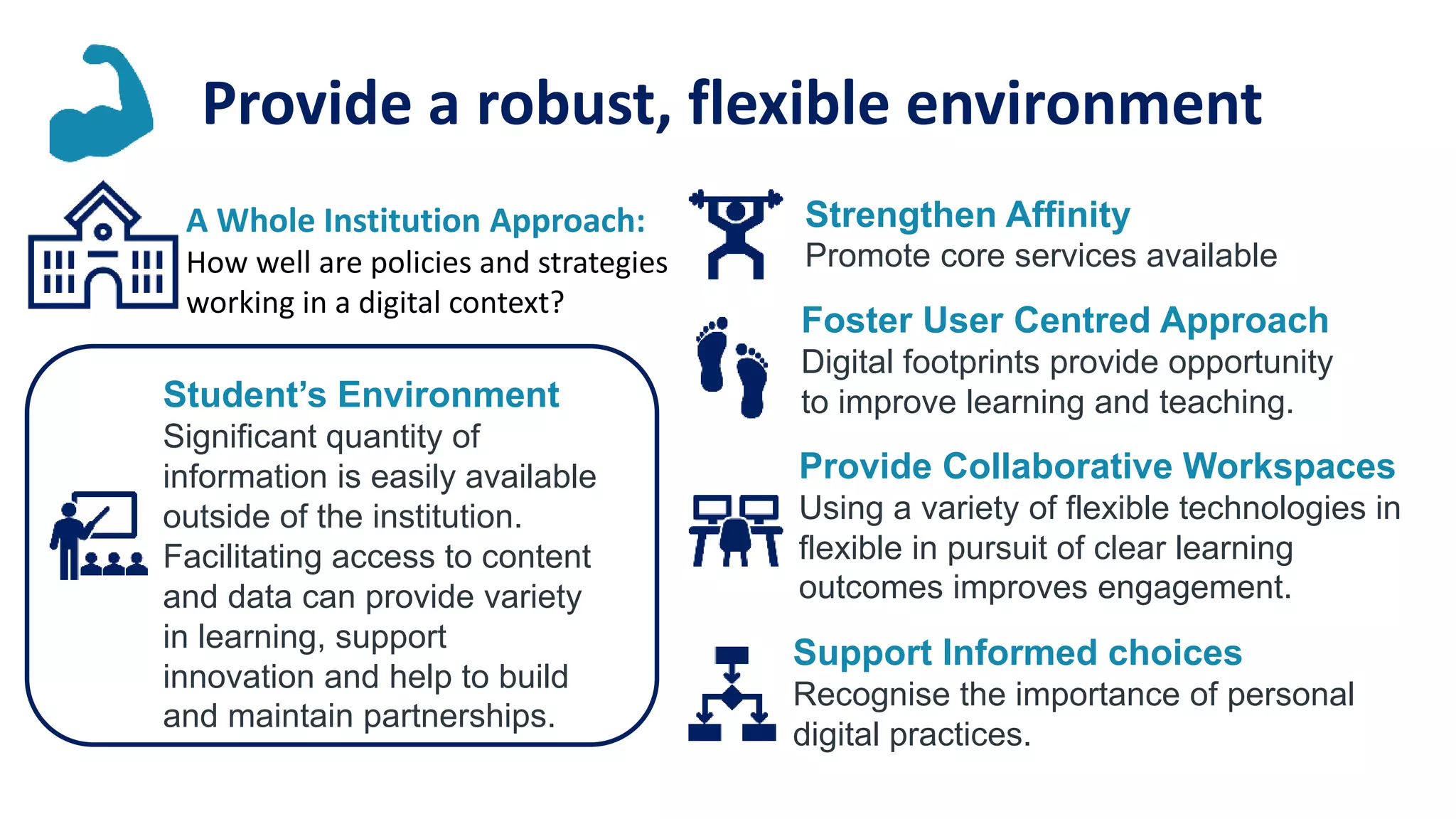 Provide a robust, flexible environment

A Whole Institution Approach:
How well are policies and strategies working in a digital context?

Student's Environment
Significant quantity of information is easily available outside of the institution. Facilitating access to content and data can provide variety in learning, support innovation and help to build and maintain partnerships.

Strengthen Affinity
Promote core services available

Foster User Centred Approach
Digital footprints provide opportunity to improve learning and teaching.

Provide Collaborative Workspaces
Using a variety of flexible technologies in flexible in pursuit of clear learning outcomes improves engagement.

Support Informed choices
Recognise the importance of personal digital practices.